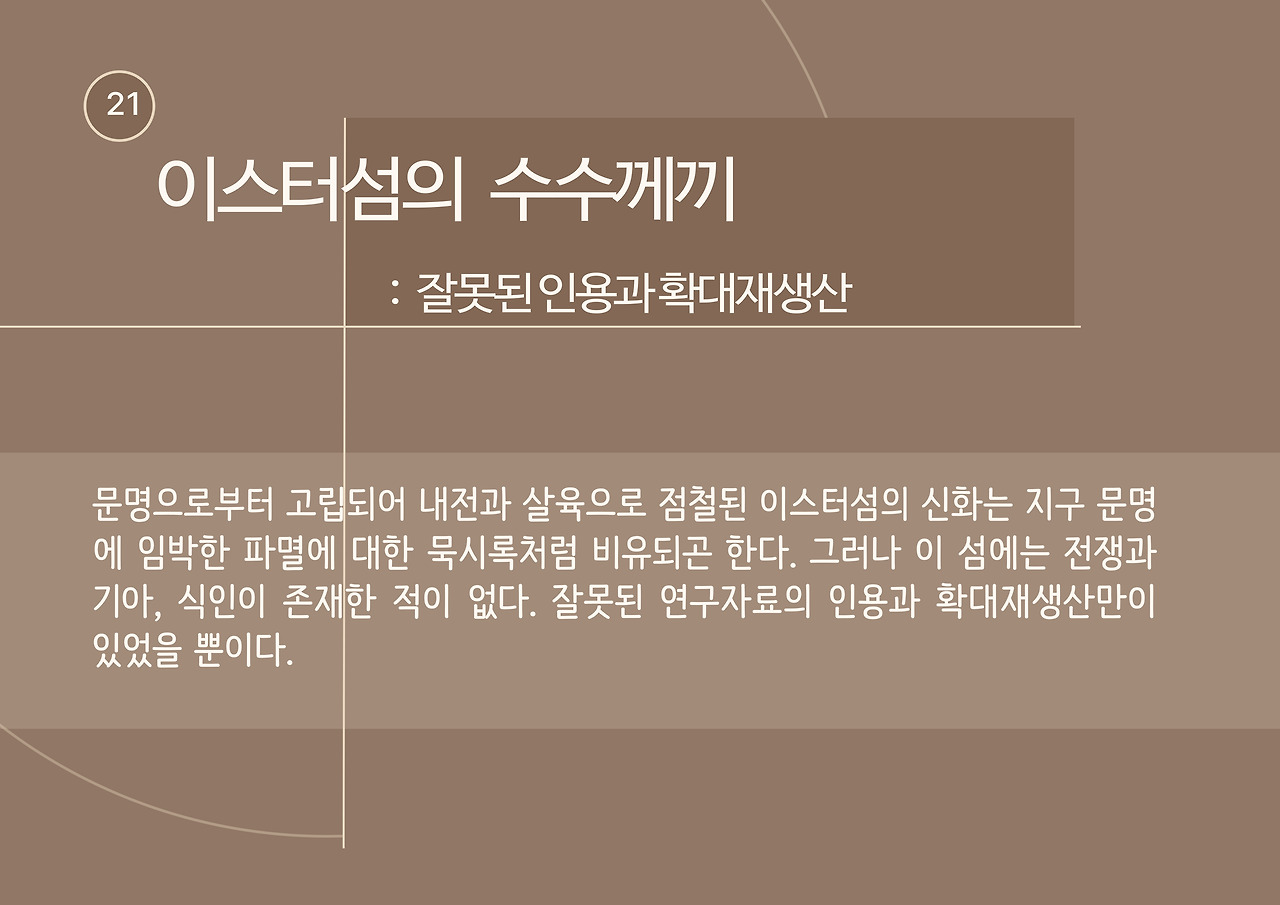 21

이스터섬의 수수께끼

: 잘못된 인용과 확대재생산

문명으로부터 고립되어 내전과 살육으로 점철된 이스터섬의 신화는 지구 문명에 임박한 파멸에 대한 묵시록처럼 비유되곤 한다. 그러나 이 섬에는 전쟁과 기아, 식인이 존재한 적이 없다. 잘못된 연구자료의 인용과 확대재생산만이 있었을 뿐이다.